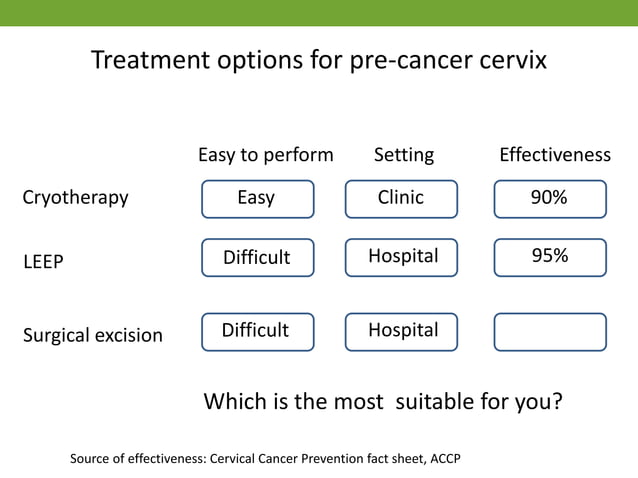 Treatment options for pre-cancer cervix

| | Easy to perform | Setting | Effectiveness |
|---|---|---|---|
| Cryotherapy | Easy | Clinic | 90% |
| LEEP | Difficult | Hospital | 95% |
| Surgical excision | Difficult | Hospital | |

Which is the most suitable for you?

Source of effectiveness: Cervical Cancer Prevention fact sheet, ACCP